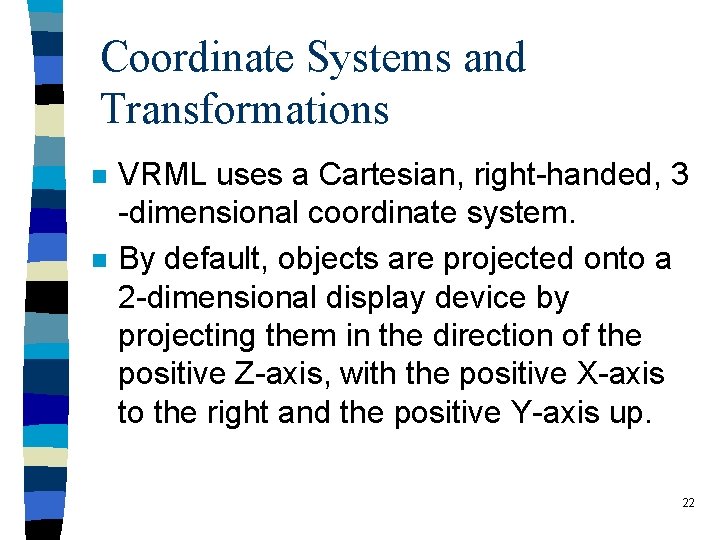 Coordinate Systems and Transformations

- VRML uses a Cartesian, right-handed, 3 -dimensional coordinate system.
- By default, objects are projected onto a 2-dimensional display device by projecting them in the direction of the positive Z-axis, with the positive X-axis to the right and the positive Y-axis up.

22